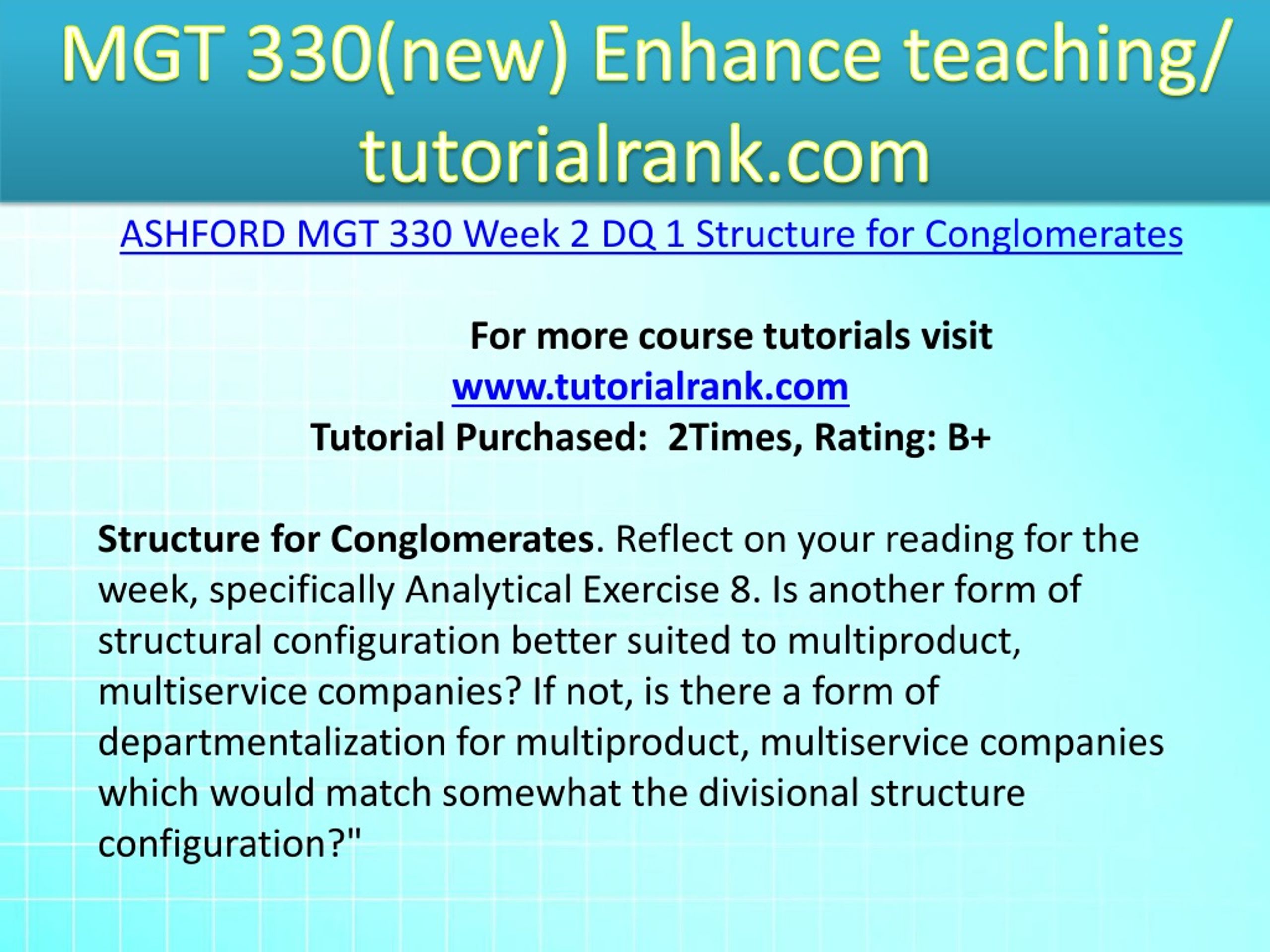 MGT 330(new) Enhance teaching/ tutorialrank.com

ASHFORD MGT 330 Week 2 DQ 1 Structure for Conglomerates

For more course tutorials visit
www.tutorialrank.com
Tutorial Purchased: 2Times, Rating: B+

Structure for Conglomerates. Reflect on your reading for the week, specifically Analytical Exercise 8. Is another form of structural configuration better suited to multiproduct, multiservice companies? If not, is there a form of departmentalization for multiproduct, multiservice companies which would match somewhat the divisional structure configuration?"